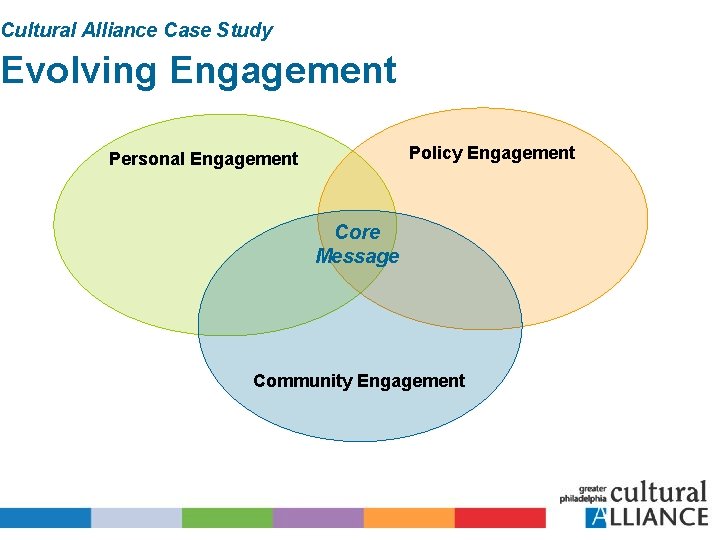 Cultural Alliance Case Study

Evolving Engagement

Personal Engagement

Policy Engagement

Core Message

Community Engagement

greater philadelphia cultural ALLIANCE